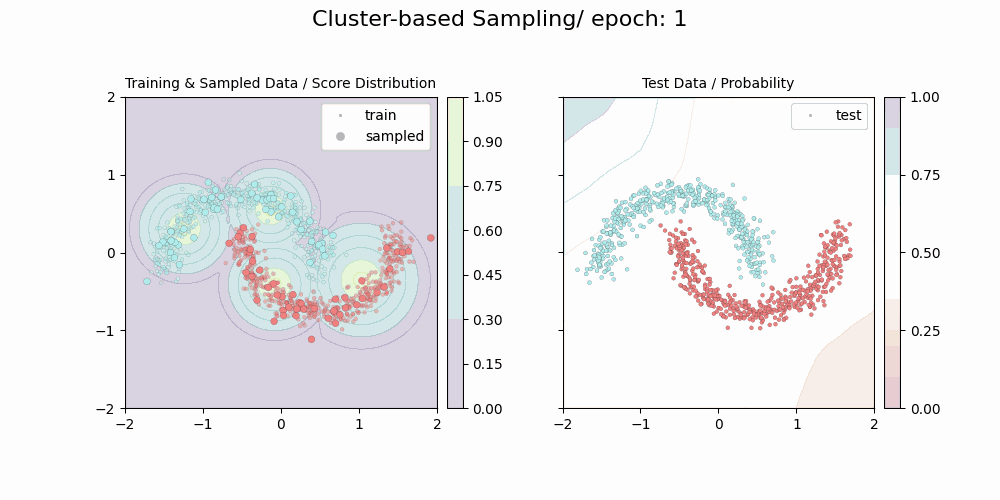 Cluster-based Sampling/ epoch: 1

Training & Sampled Data / Score Distribution

train
sampled

2
1
0
−1
−2

−2 −1 0 1 2

1.05
0.90
0.75
0.60
0.45
0.30
0.15
0.00

Test Data / Probability

test

−2 −1 0 1 2

1.00
0.75
0.50
0.25
0.00